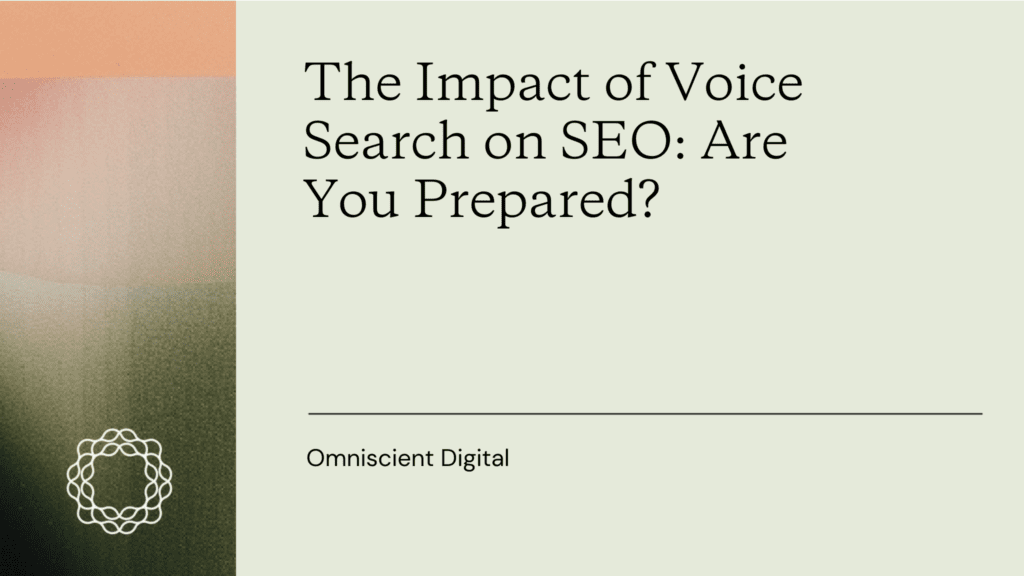 The Impact of Voice Search on SEO: Are You Prepared?

Omniscient Digital